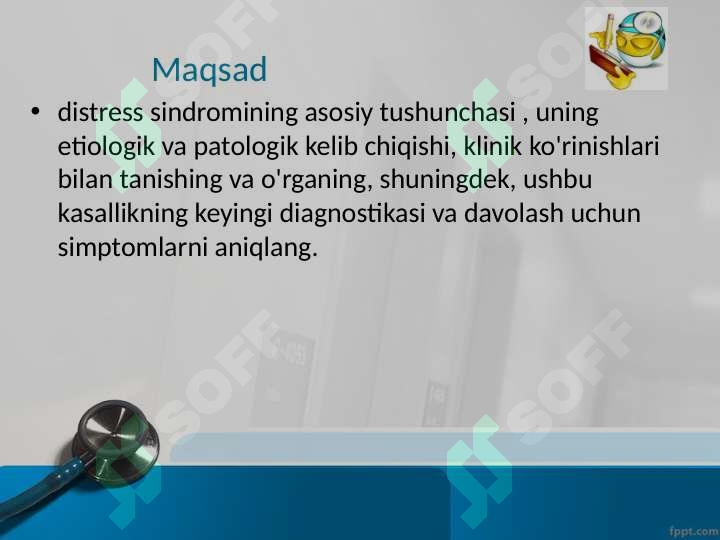 Maqsad

• distress sindromining asosiy tushunchasi , uning etiologik va patologik kelib chiqishi, klinik ko'rinishlari bilan tanishing va o'rganing, shuningdek, ushbu kasallikning keyingi diagnostikasi va davolash uchun simptomlarni aniqlang.

SOFF
SOFF
SOFF
SOFF

fppt.com